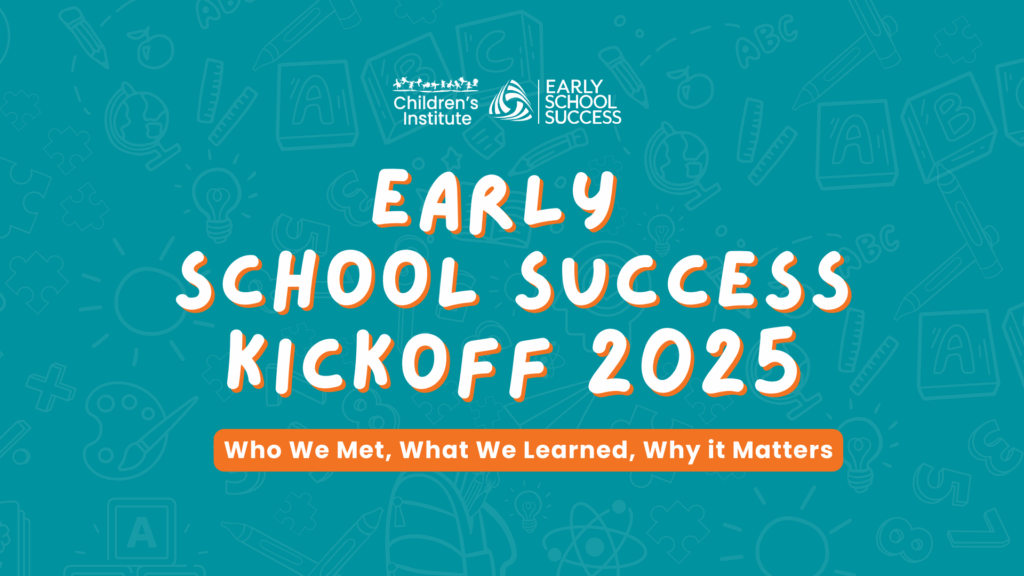 Children's Institute

EARLY SCHOOL SUCCESS

EARLY SCHOOL SUCCESS KICKOFF 2025

Who We Met, What We Learned, Why it Matters